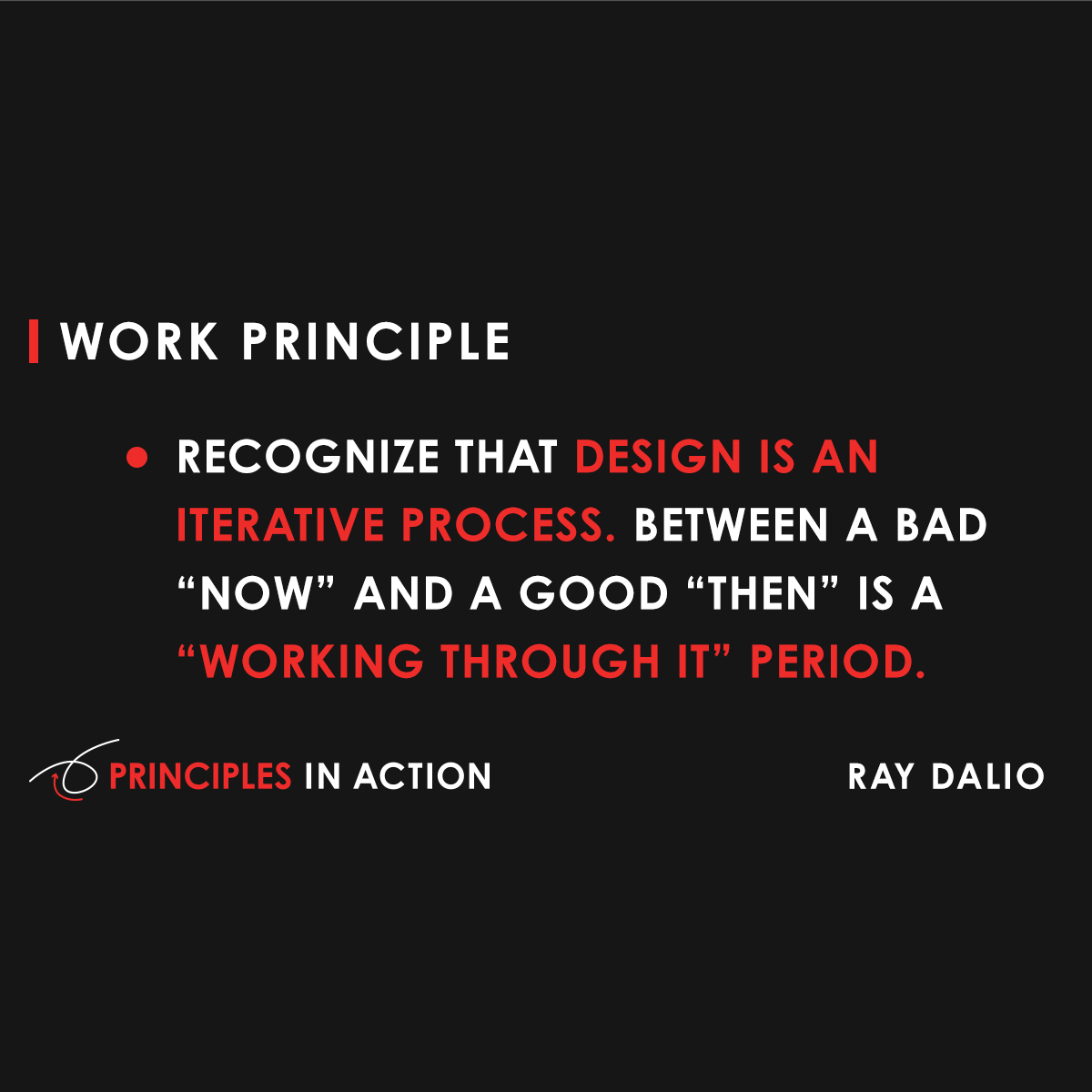 WORK PRINCIPLE

• RECOGNIZE THAT DESIGN IS AN ITERATIVE PROCESS. BETWEEN A BAD “NOW” AND A GOOD “THEN” IS A “WORKING THROUGH IT” PERIOD.

PRINCIPLES IN ACTION

RAY DALIO